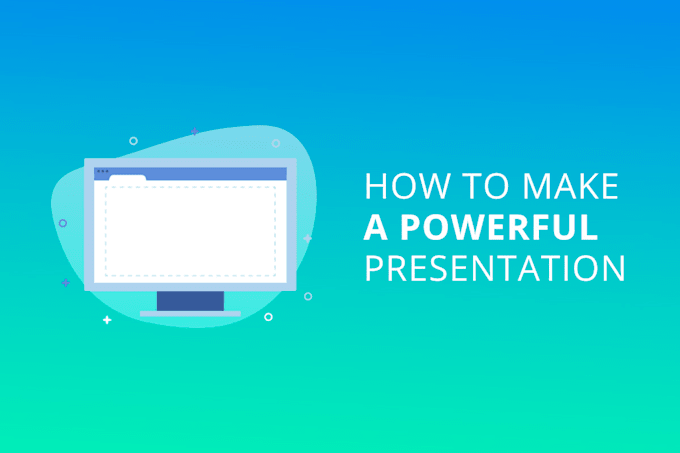 HOW TO MAKE
A POWERFUL
PRESENTATION